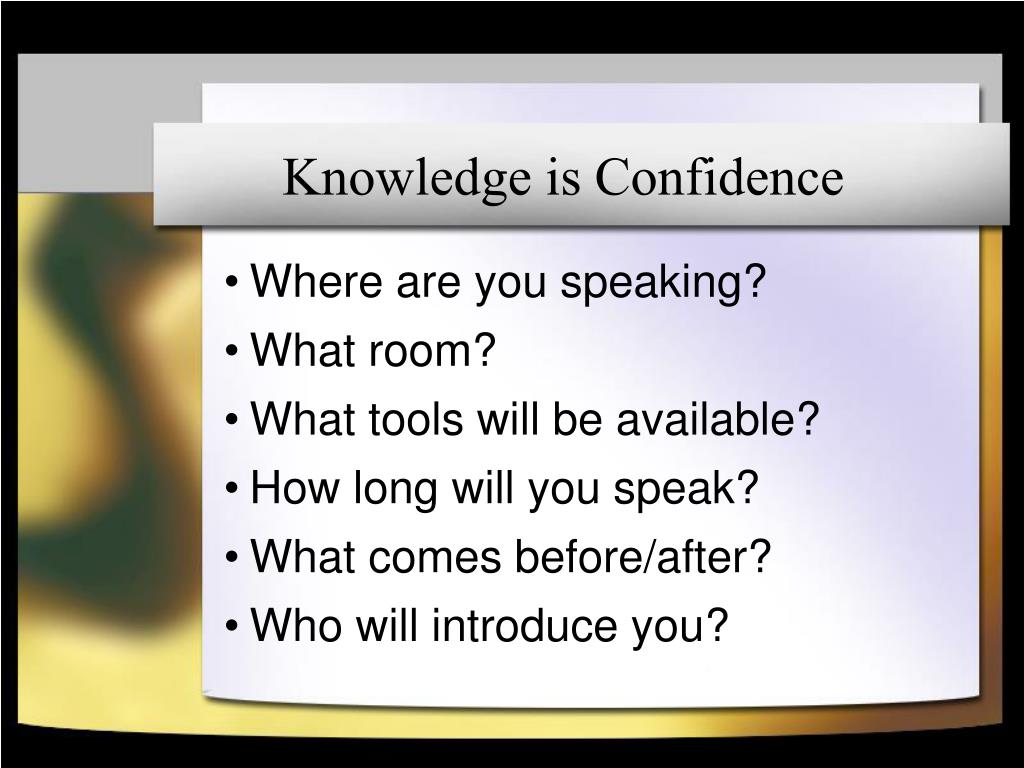 Knowledge is Confidence

• Where are you speaking?
• What room?
• What tools will be available?
• How long will you speak?
• What comes before/after?
• Who will introduce you?